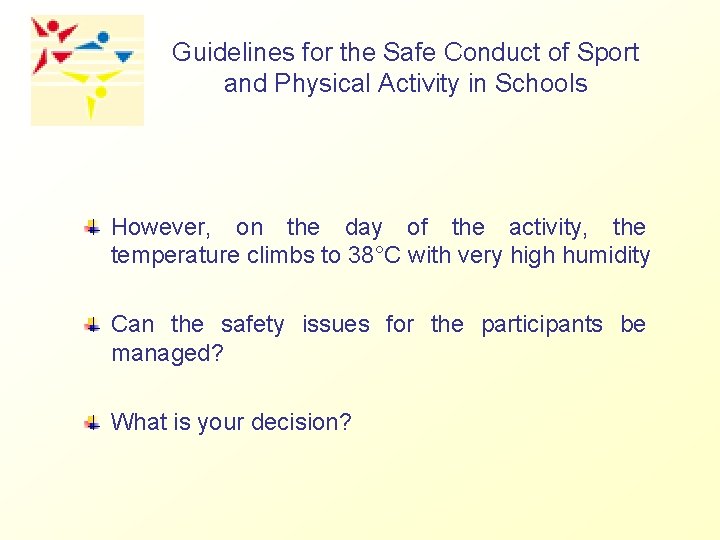 Guidelines for the Safe Conduct of Sport and Physical Activity in Schools

However, on the day of the activity, the temperature climbs to 38°C with very high humidity

Can the safety issues for the participants be managed?

What is your decision?